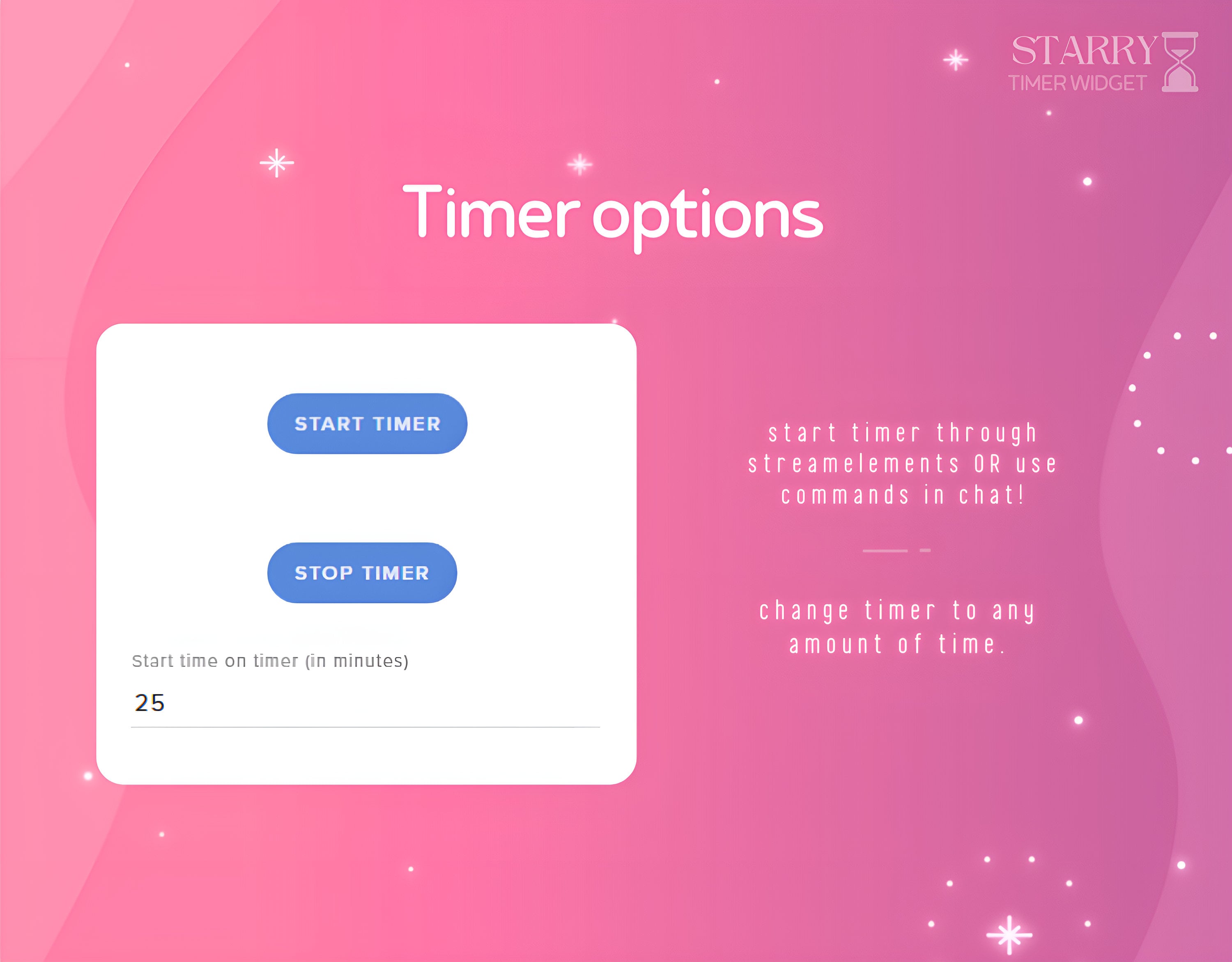 STARRY
TIMER WIDGET

Timer options

START TIMER

STOP TIMER

Start time on timer (in minutes)

25

start timer through streamelements OR use commands in chat!

change timer to any amount of time.